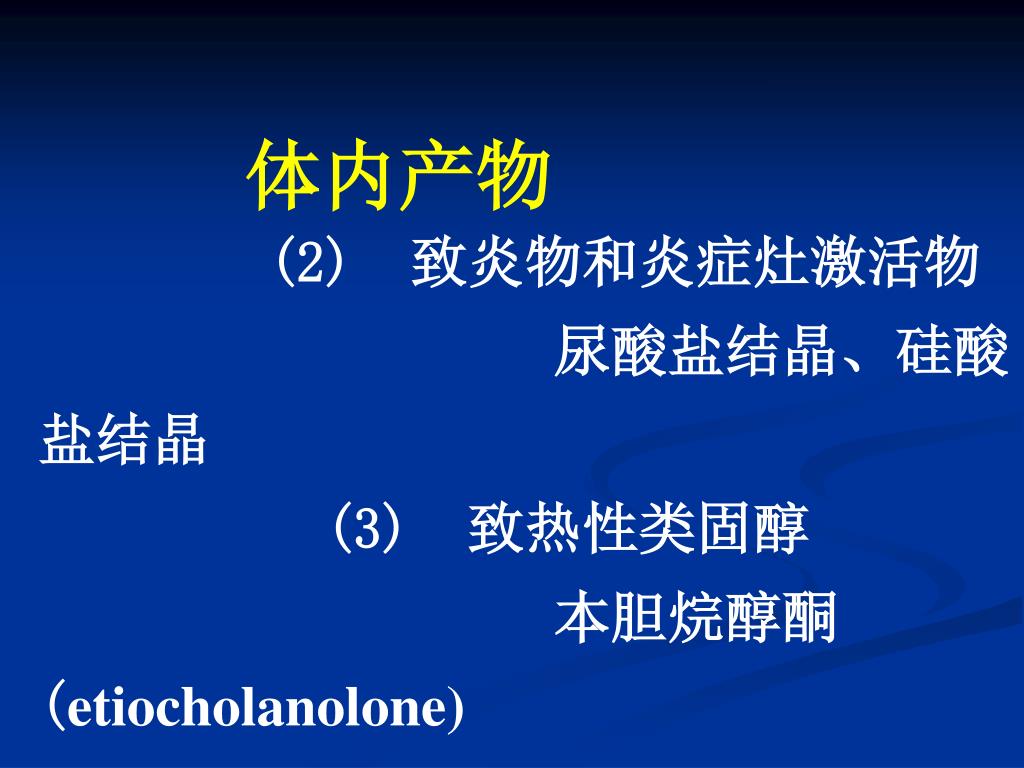 体内产物

(2) 致炎物和炎症灶激活物

尿酸盐结晶、硅酸盐结晶

(3) 致热性类固醇

本胆烷醇酮(etiocholanolone)